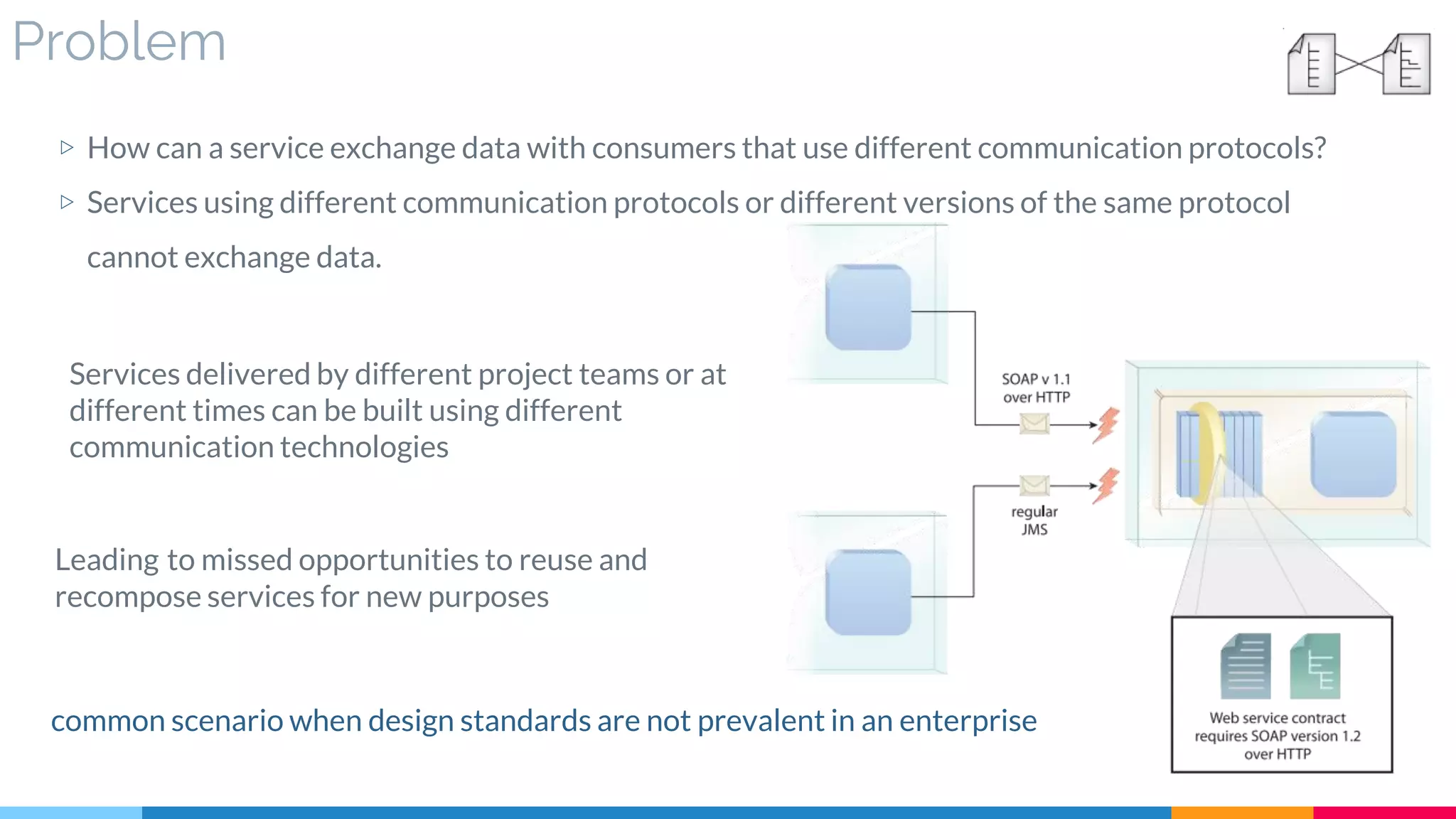 Problem

▷ How can a service exchange data with consumers that use different communication protocols?

▷ Services using different communication protocols or different versions of the same protocol cannot exchange data.

Services delivered by different project teams or at different times can be built using different communication technologies

Leading to missed opportunities to reuse and recompose services for new purposes

common scenario when design standards are not prevalent in an enterprise

SOAP v 1.1 over HTTP

regular JMS

Web service contract requires SOAP version 1.2 over HTTP